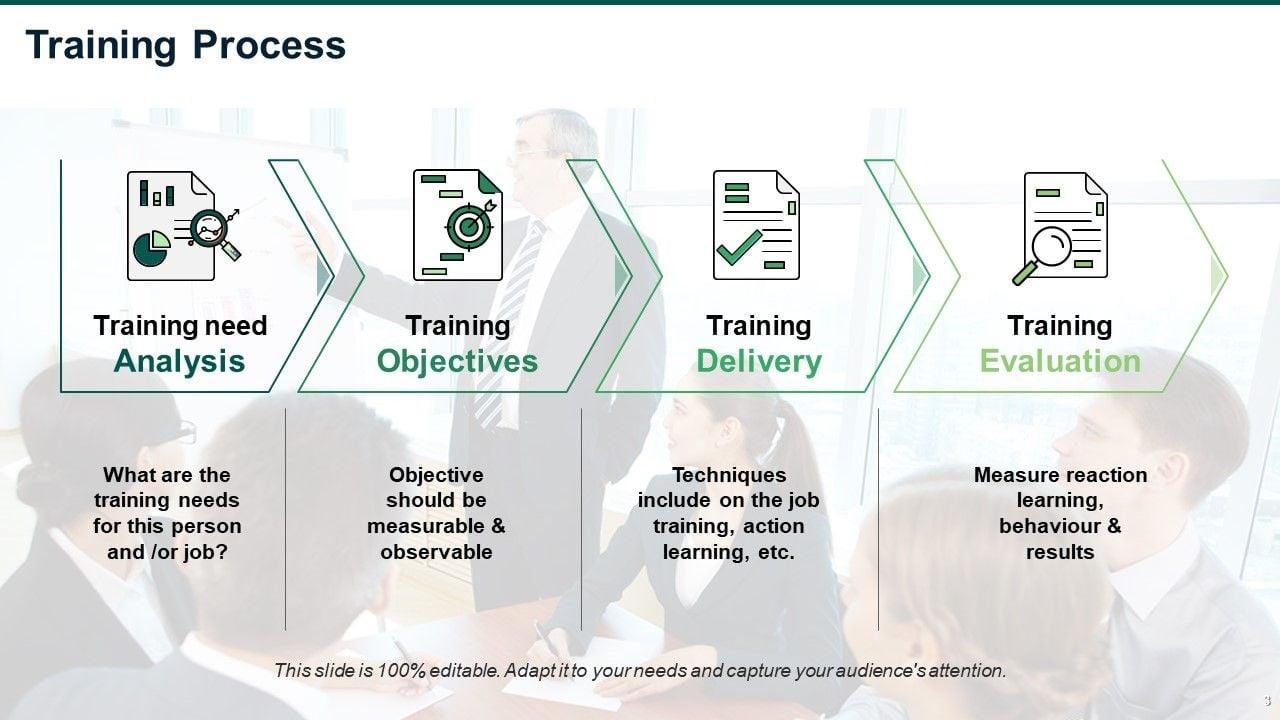 Training Process

Training need
Analysis

Training
Objectives

Training
Delivery

Training
Evaluation

What are the training needs for this person and /or job?

Objective should be measurable & observable

Techniques include on the job training, action learning, etc.

Measure reaction learning, behaviour & results

This slide is 100% editable. Adapt it to your needs and capture your audience's attention.

3